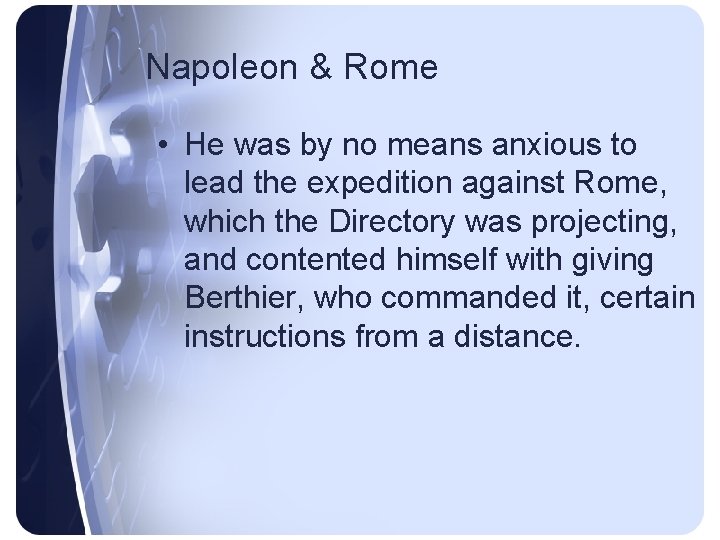 Napoleon & Rome

• He was by no means anxious to lead the expedition against Rome, which the Directory was projecting, and contented himself with giving Berthier, who commanded it, certain instructions from a distance.